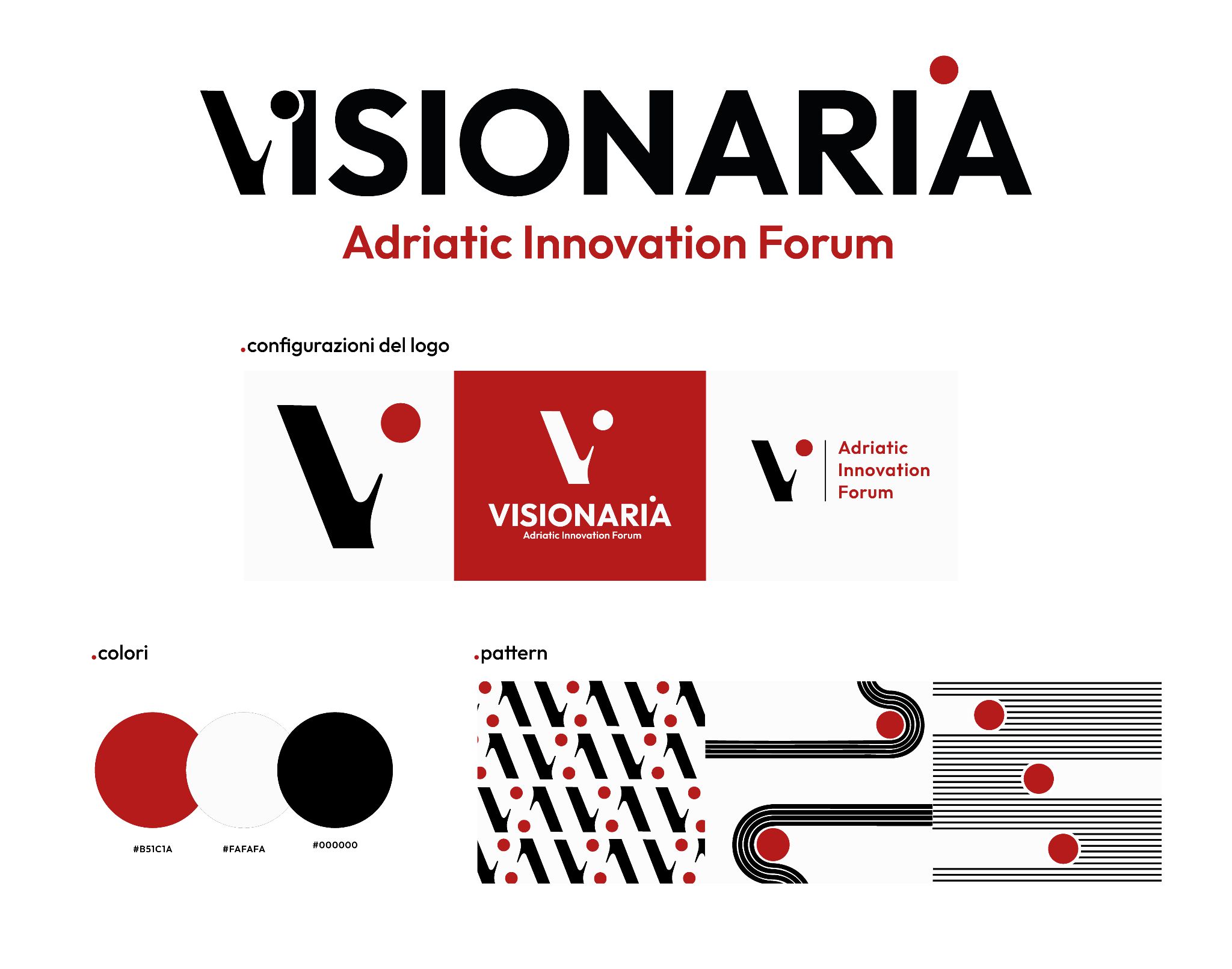 VISIONARIA
Adriatic Innovation Forum

.configurazioni del logo

VISIONARIA
Adriatic Innovation Forum

Adriatic
Innovation
Forum

.colori

#B51C1A
#FAFAFA
#000000

.pattern